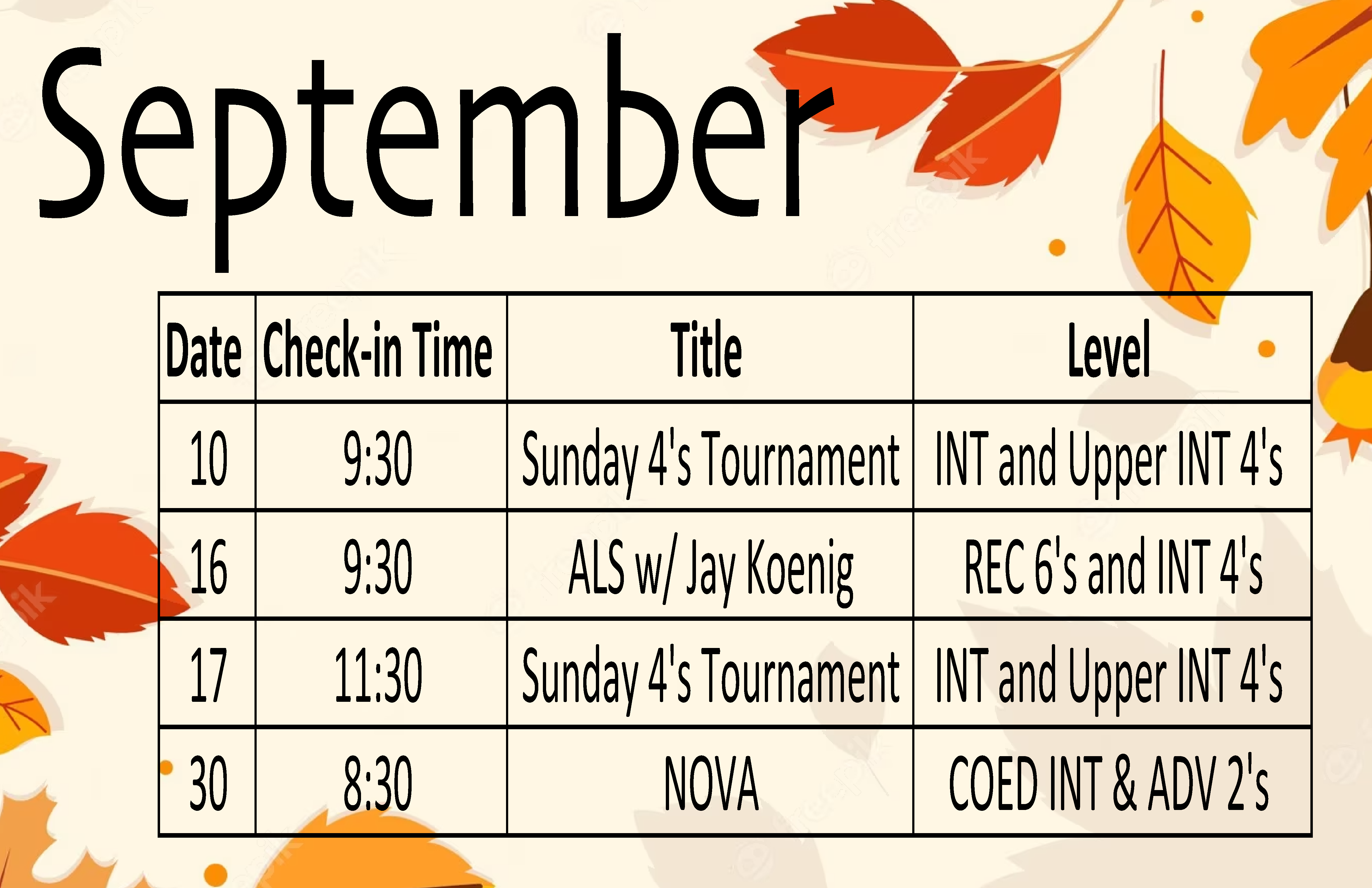 September

| Date | Check-in Time | Title | Level |
|---|---|---|---|
| 10 | 9:30 | Sunday 4's Tournament | INT and Upper INT 4's |
| 16 | 9:30 | ALS w/ Jay Koenig | REC 6's and INT 4's |
| 17 | 11:30 | Sunday 4's Tournament | INT and Upper INT 4's |
| 30 | 8:30 | NOVA | COED INT & ADV 2's |